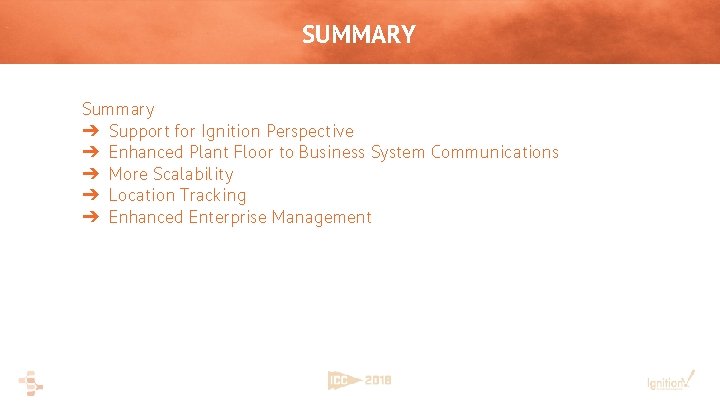 SUMMARY

Summary
➔ Support for Ignition Perspective
➔ Enhanced Plant Floor to Business System Communications
➔ More Scalability
➔ Location Tracking
➔ Enhanced Enterprise Management

ICC 2018

Ignition